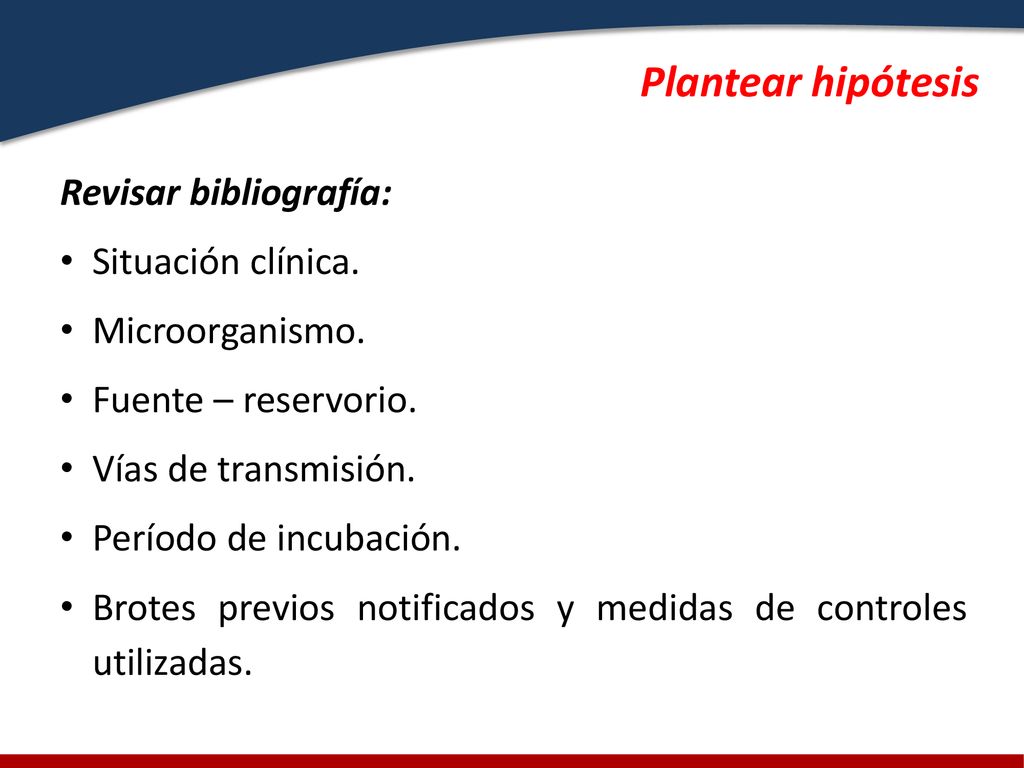 Plantear hipótesis

Revisar bibliografía:

• Situación clínica.
• Microorganismo.
• Fuente – reservorio.
• Vías de transmisión.
• Período de incubación.
• Brotes previos notificados y medidas de controles utilizadas.